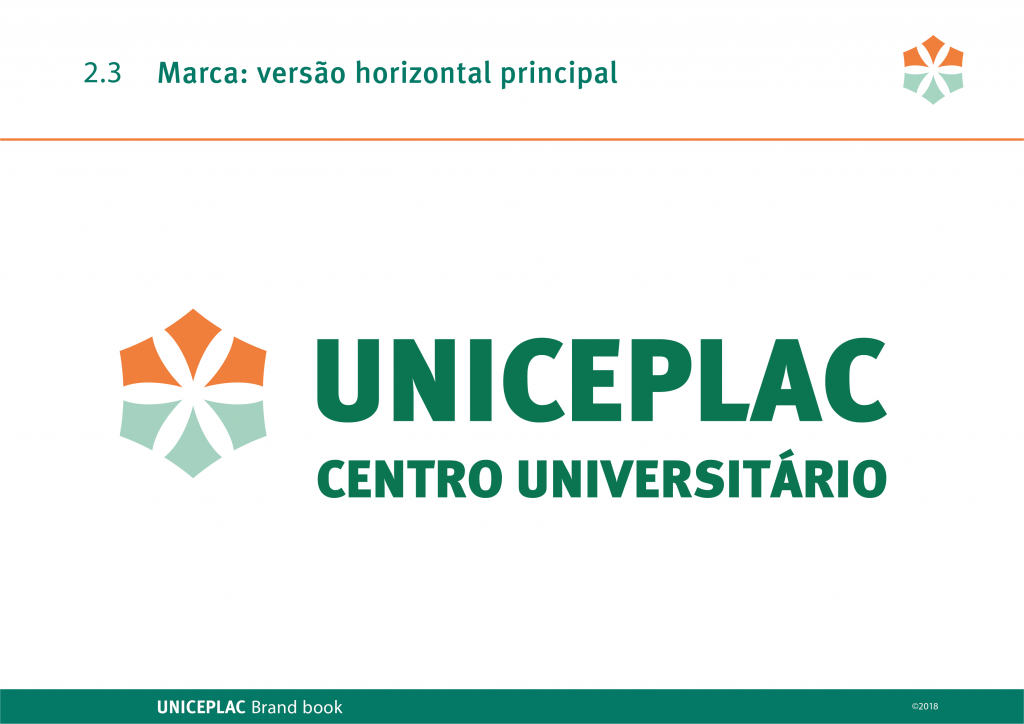 2.3 Marca: versão horizontal principal

UNICEPLAC
CENTRO UNIVERSITÁRIO

UNICEPLAC Brand book

©2018